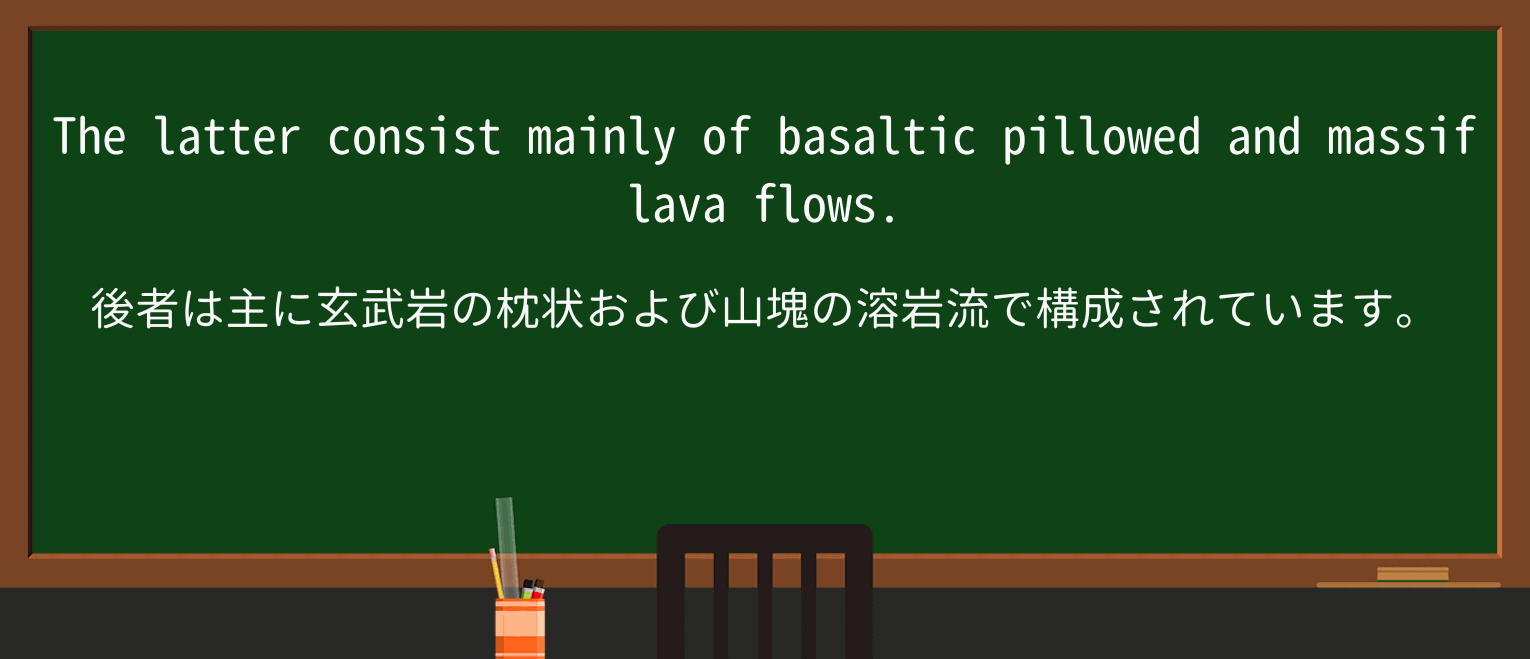 The latter consist mainly of basaltic pillowed and massif lava flows.

後者は主に玄武岩の枕状および山塊の溶岩流で構成されています。